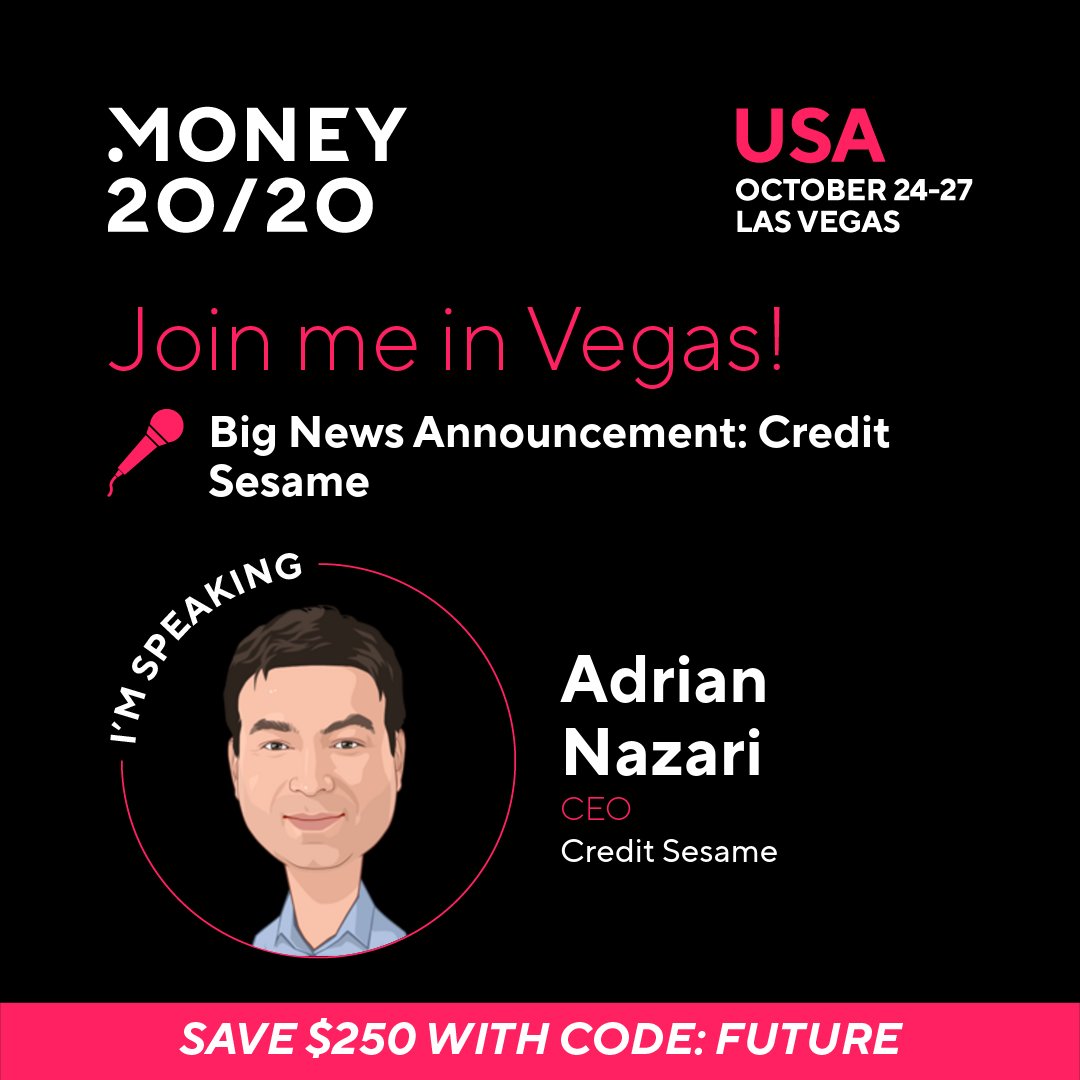 MONEY 20/20

USA
OCTOBER 24-27
LAS VEGAS

Join me in Vegas!

Big News Announcement: Credit Sesame

I'M SPEAKING

Adrian Nazari
CEO
Credit Sesame

SAVE $250 WITH CODE: FUTURE